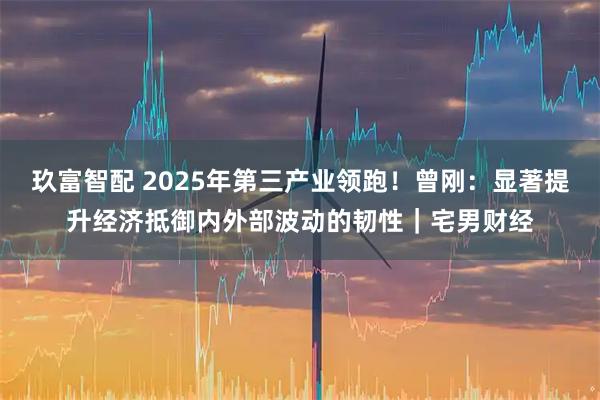 玖富智配 2025年第三产业领跑！曾刚：显著提升经济抵御内外部波动的韧性｜宅男财经